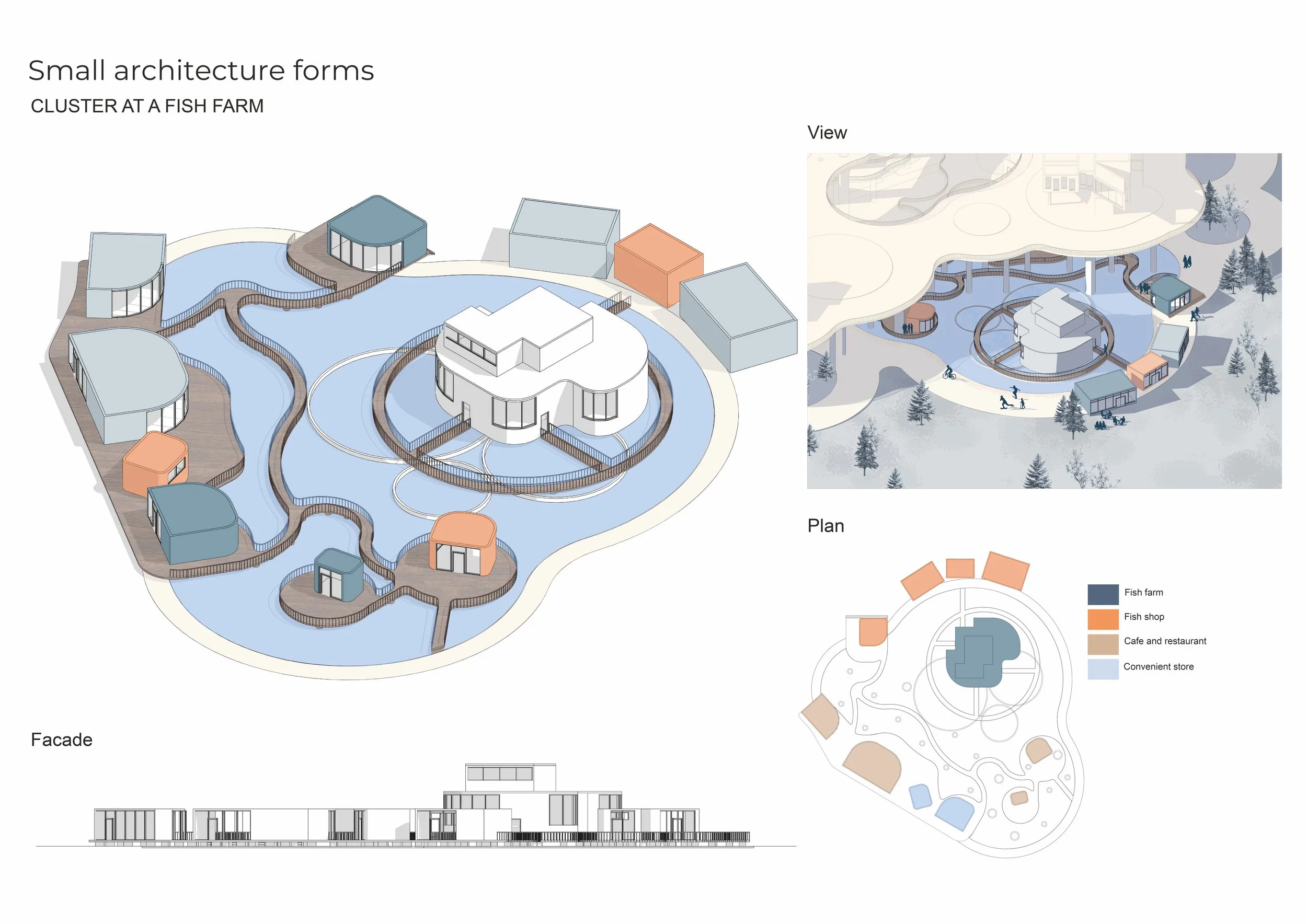 Small architecture forms

CLUSTER AT A FISH FARM

View

Plan

Fish farm

Fish shop

Cafe and restaurant

Convenient store

Facade